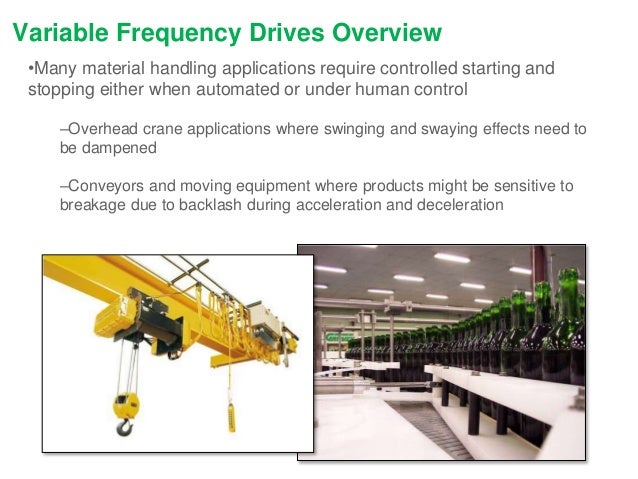 Variable Frequency Drives Overview

•Many material handling applications require controlled starting and stopping either when automated or under human control

–Overhead crane applications where swinging and swaying effects need to be dampened

–Conveyors and moving equipment where products might be sensitive to breakage due to backlash during acceleration and deceleration